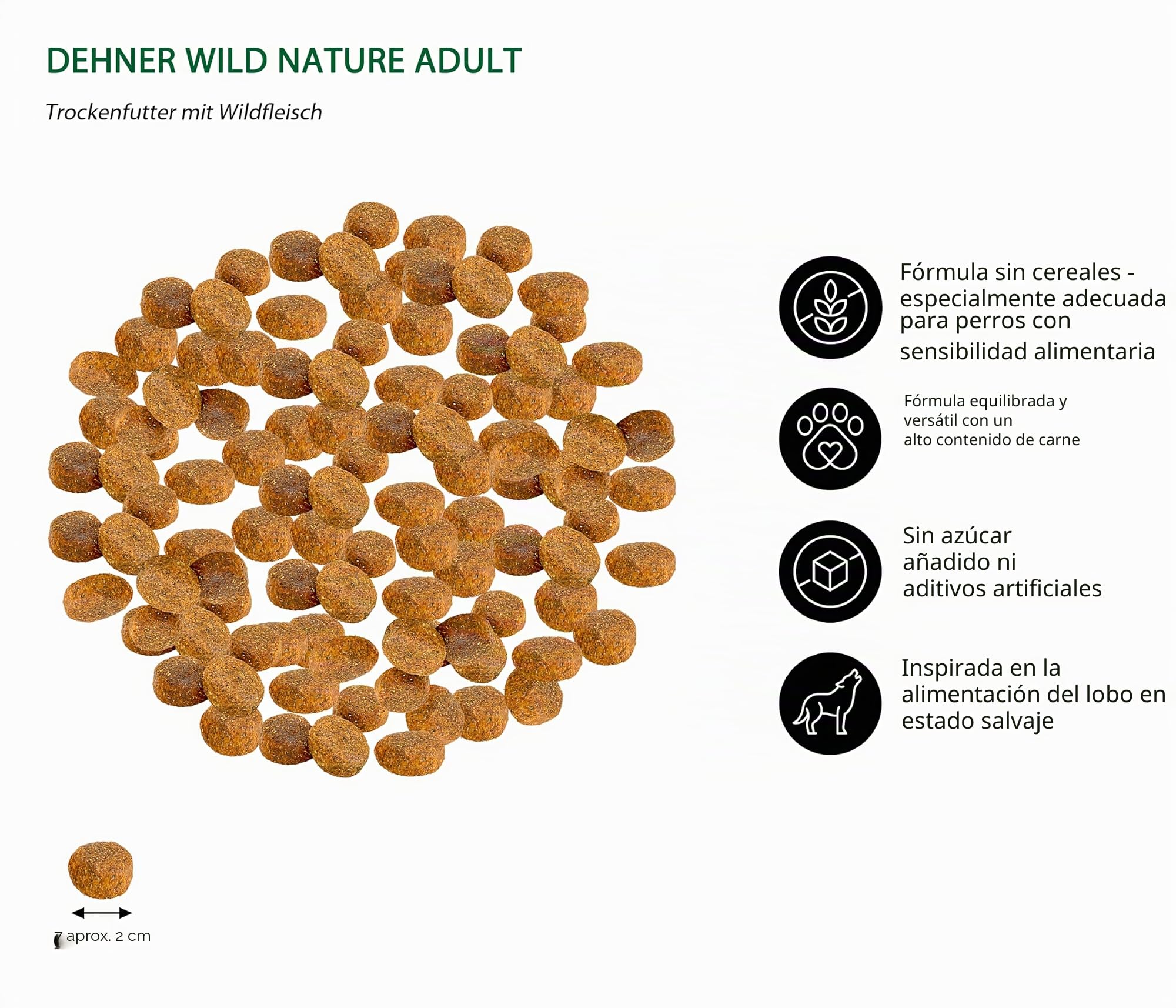 DEHNER WILD NATURE ADULT

Trockenfutter mit Wildfleisch

Fórmula sin cereales - especialmente adecuada para perros con sensibilidad alimentaria

Fórmula equilibrada y versátil con un alto contenido de carne

Sin azúcar añadido ni aditivos artificiales

Inspirada en la alimentación del lobo en estado salvaje

aprox. 2 cm